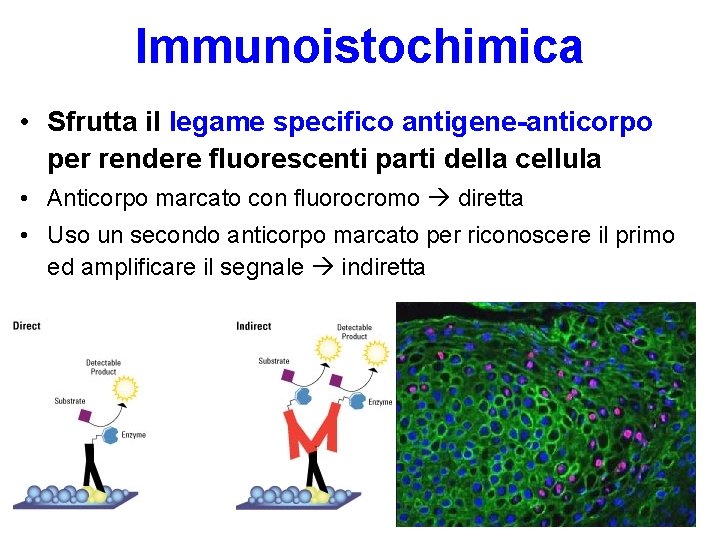 Immunoistochimica

• Sfrutta il legame specifico antigene-anticorpo per rendere fluorescenti parti della cellula
• Anticorpo marcato con fluorocromo → diretta
• Uso un secondo anticorpo marcato per riconoscere il primo ed amplificare il segnale → indiretta

Direct
Detectable Product
Substrate
Enzyme

Indirect
Detectable Product
Substrate
Enzyme